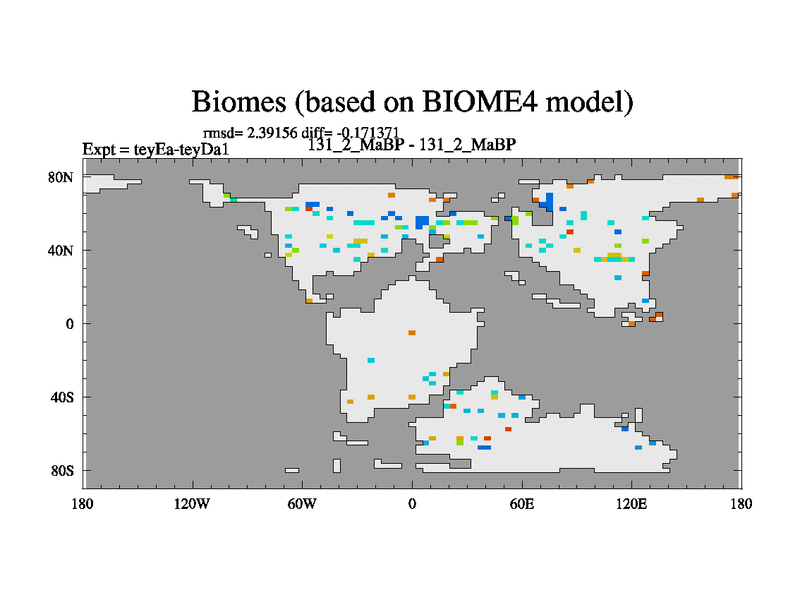 Biomes (based on BIOME4 model)

rmsd= 2.39156 diff= -0.171371

Expt = teyEa-teyDa1

131_2_MaBP - 131_2_MaBP

80N
40N
0
40S
80S

180
120W
60W
0
60E
120E
180